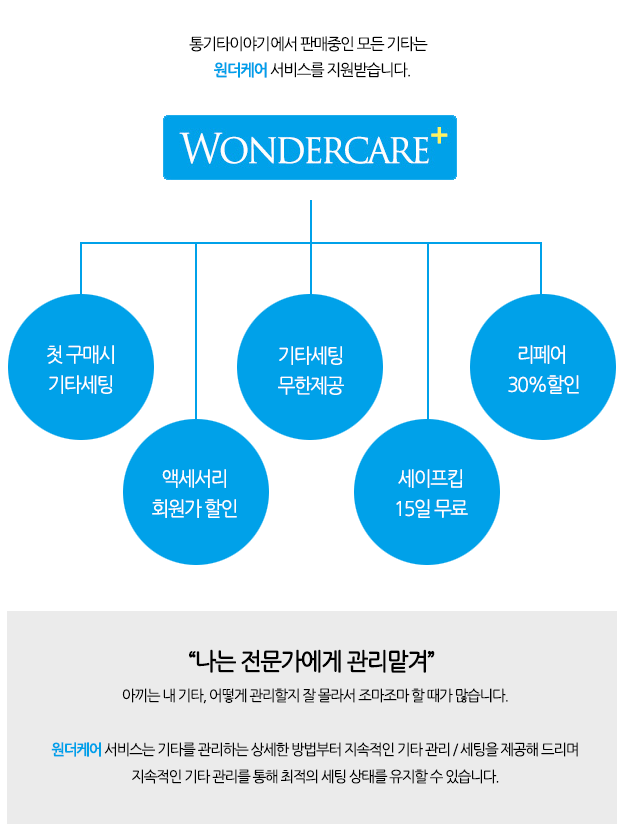 통기타이야기에서 판매중인 모든 기타는
원더케어 서비스를 지원받습니다.

WONDERCARE+

첫 구매시
기타세팅

액세서리
회원가 할인

기타세팅
무한제공

세이프킵
15일 무료

리페어
30%할인

“나는 전문가에게 관리맡겨”
아끼는 내 기타, 어떻게 관리할지 잘 몰라서 조마조마 할 때가 많습니다.

원더케어 서비스는 기타를 관리하는 상세한 방법부터 지속적인 기타 관리 / 세팅을 제공해 드리며
지속적인 기타 관리를 통해 최적의 세팅 상태를 유지할 수 있습니다.